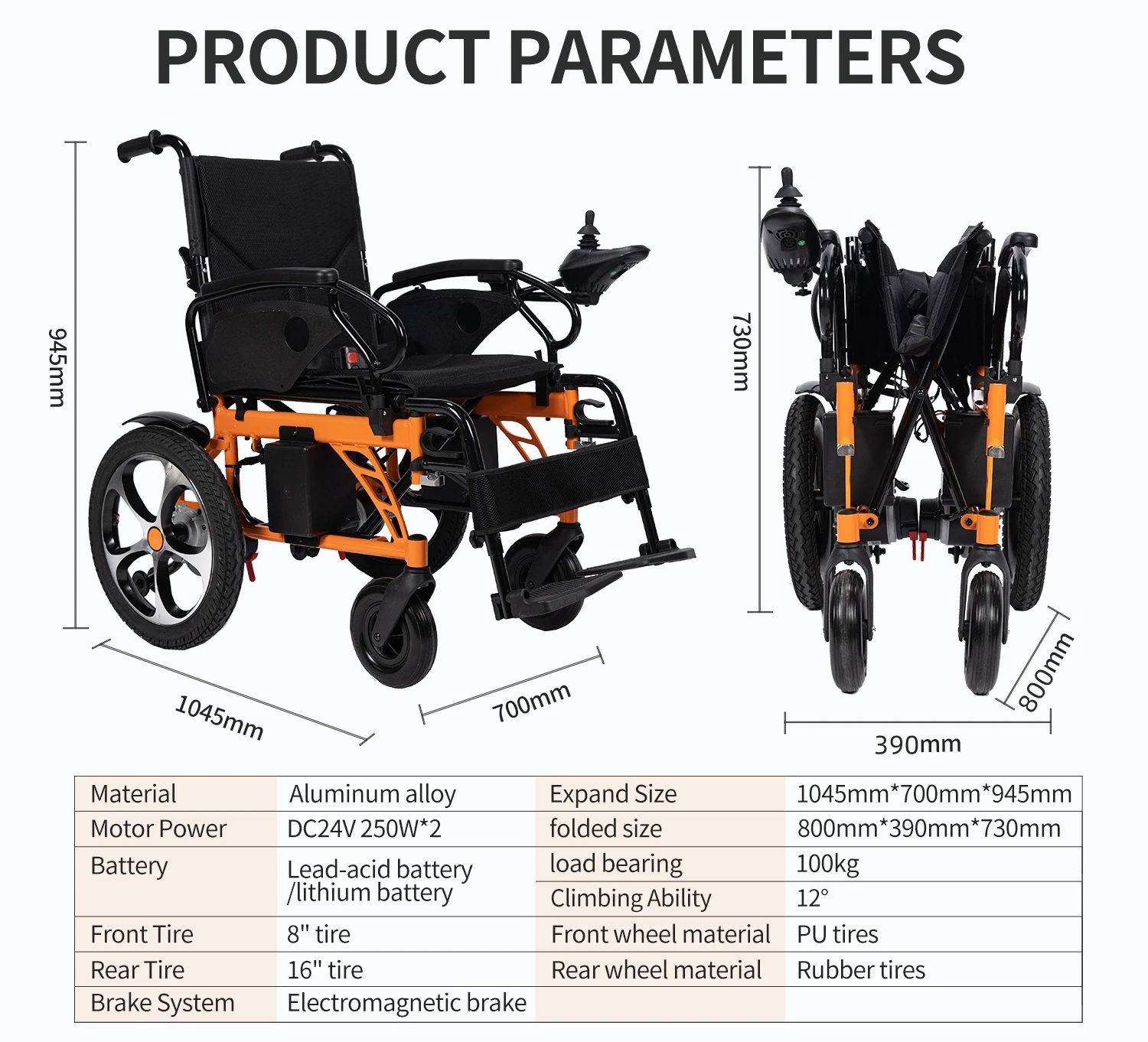 PRODUCT PARAMETERS

945mm

1045mm

700mm

730mm

800mm

390mm

| Material | Aluminum alloy | Expand Size | 1045mm*700mm*945mm |
|---|---|---|---|
| Motor Power | DC24V 250W*2 | folded size | 800mm*390mm*730mm |
| Battery | Lead-acid battery /lithium battery | load bearing | 100kg |
| | | Climbing Ability | 12° |
| Front Tire | 8" tire | Front wheel material | PU tires |
| Rear Tire | 16" tire | Rear wheel material | Rubber tires |
| Brake System | Electromagnetic brake | | |